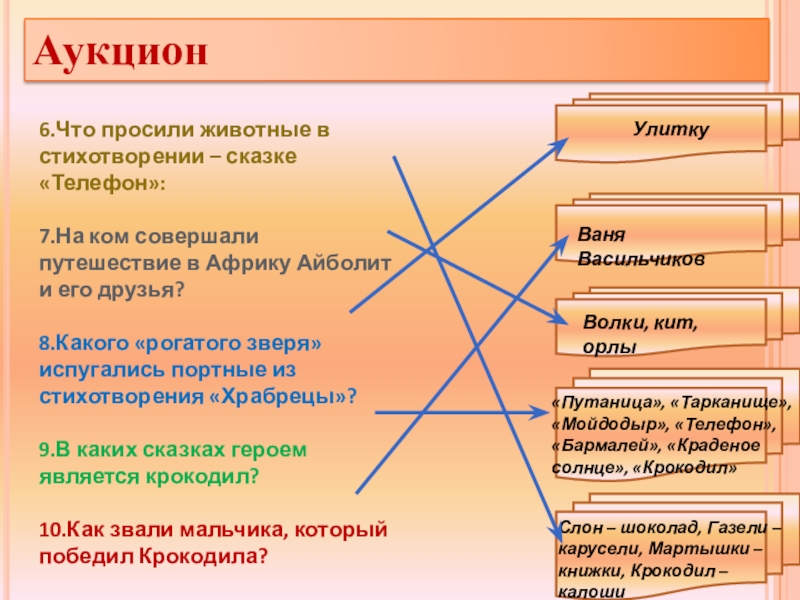 Аукцион

6.Что просили животные в стихотворении – сказке «Телефон»:

7.На ком совершали путешествие в Африку Айболит и его друзья?

8.Какого «рогатого зверя» испугались портные из стихотворения «Храбрецы»?

9.В каких сказках героем является крокодил?

10.Как звали мальчика, который победил Крокодила?

Улитку

Ваня Васильчиков

Волки, кит, орлы

«Путаница», «Тарканище», «Мойдодыр», «Телефон», «Бармалей», «Краденое солнце», «Крокодил»

Слон – шоколад, Газели – карусели, Мартышки – книжки, Крокодил – калоши